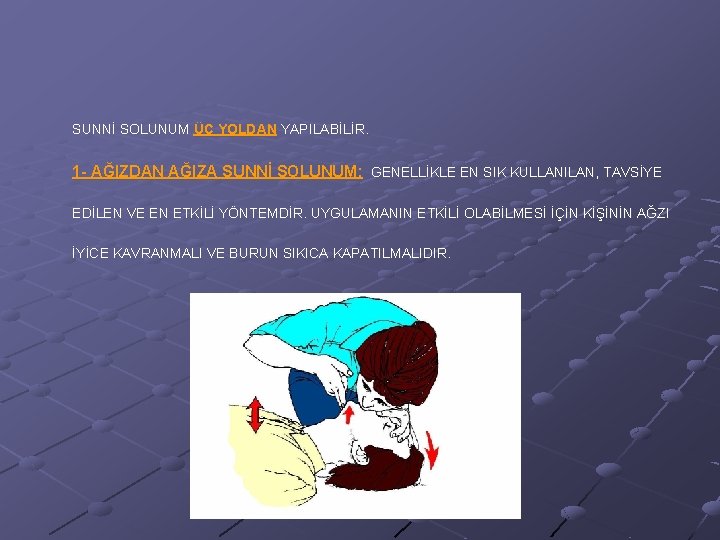 SUNNİ SOLUNUM ÜÇ YOLDAN YAPILABİLİR.

1- AĞIZDAN AĞIZA SUNNİ SOLUNUM: GENELLİKLE EN SIK KULLANILAN, TAVSİYE EDİLEN VE EN ETKİLİ YÖNTEMDİR. UYGULAMANIN ETKİLİ OLABİLMESİ İÇİN KİŞİNİN AĞZI İYİCE KAVRANMALI VE BURUN SIKICA KAPATILMALIDIR.